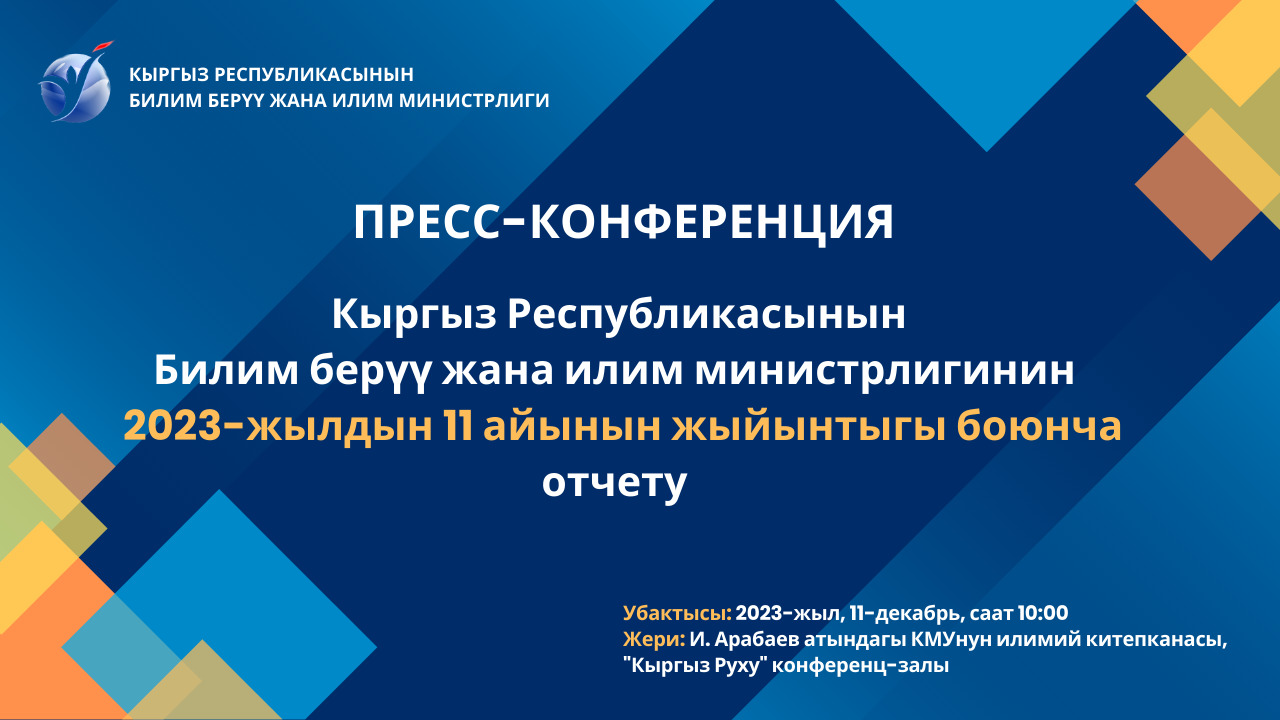 КЫРГЫЗ РЕСПУБЛИКАСЫНЫН
БИЛИМ БЕРҮҮ ЖАНА ИЛИМ МИНИСТРЛИГИ

ПРЕСС-КОНФЕРЕНЦИЯ

Кыргыз Республикасынын
Билим берүү жана илим министрлигинин
2023-жылдын 11 айынын жыйынтыгы боюнча
отчету

Убактысы: 2023-жыл, 11-декабрь, саат 10:00
Жери: И. Арабаев атындагы КМУнун илимий китепканасы, "Кыргыз Руху" конференц-залы